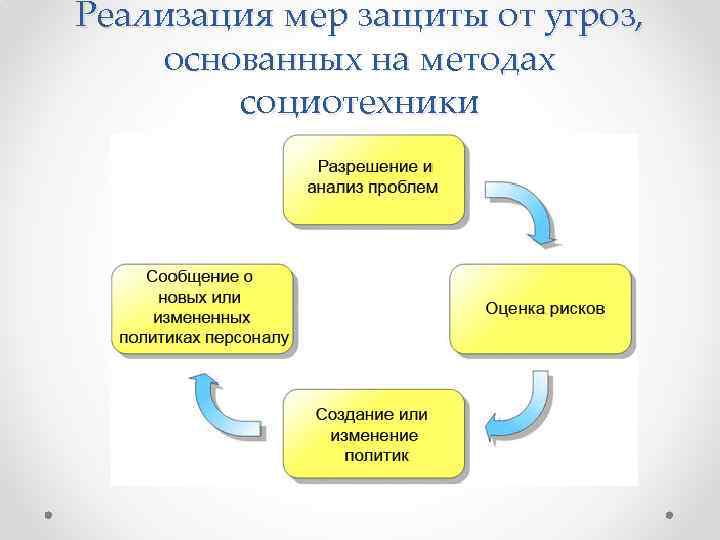 Реализация мер защиты от угроз, основанных на методах социотехники

Разрешение и анализ проблем

Оценка рисков

Создание или изменение политик

Сообщение о новых или измененных политиках персоналу